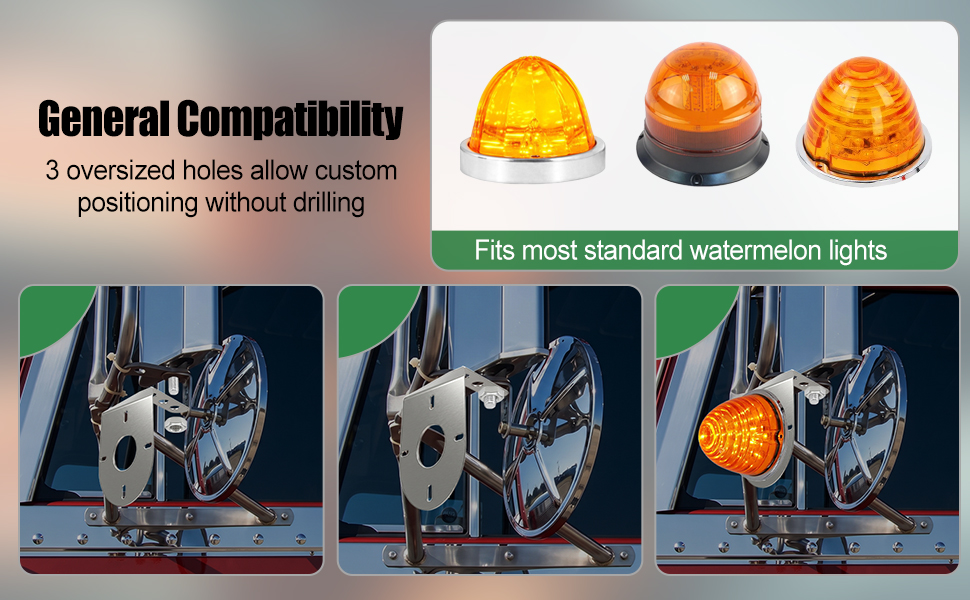 General Compatibility

3 oversized holes allow custom positioning without drilling

Fits most standard watermelon lights